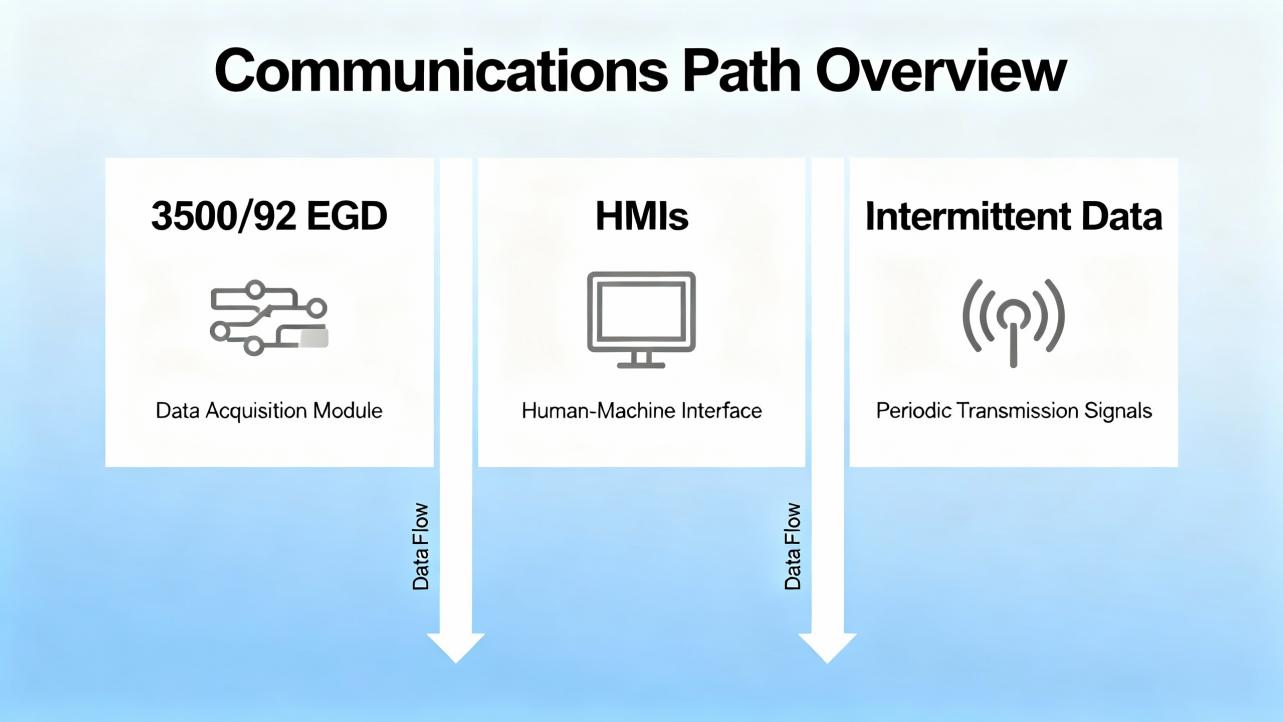 Communications Path Overview

3500/92 EGD

Data Acquisition Module

Data Flow

HMIs

Human-Machine Interface

Data Flow

Intermittent Data

Periodic Transmission Signals